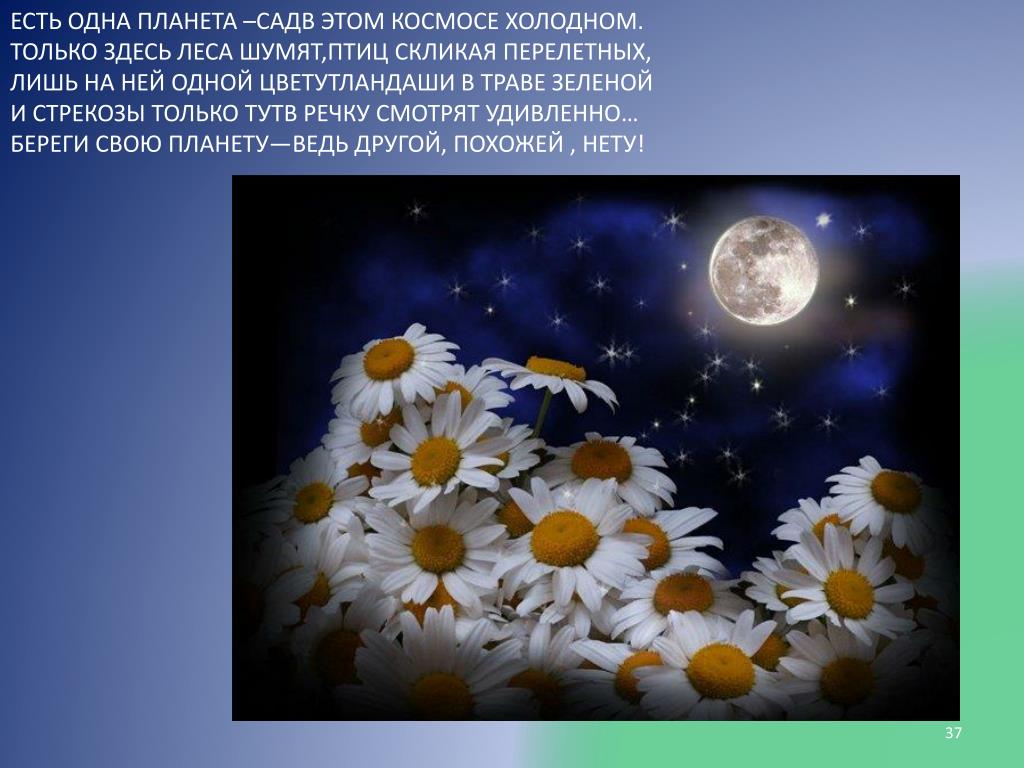 ЕСТЬ ОДНА ПЛАНЕТА –САДВ ЭТОМ КОСМОСЕ ХОЛОДНОМ.
ТОЛЬКО ЗДЕСЬ ЛЕСА ШУМЯТ,ПТИЦ СКЛИКАЯ ПЕРЕЛЕТНЫХ,
ЛИШЬ НА НЕЙ ОДНОЙ ЦВЕТУТЛАНДАШИ В ТРАВЕ ЗЕЛЕНОЙ
И СТРЕКОЗЫ ТОЛЬКО ТУТВ РЕЧКУ СМОТРЯТ УДИВЛЕННО…
БЕРЕГИ СВОЮ ПЛАНЕТУ—ВЕДЬ ДРУГОЙ, ПОХОЖЕЙ , НЕТУ!

37